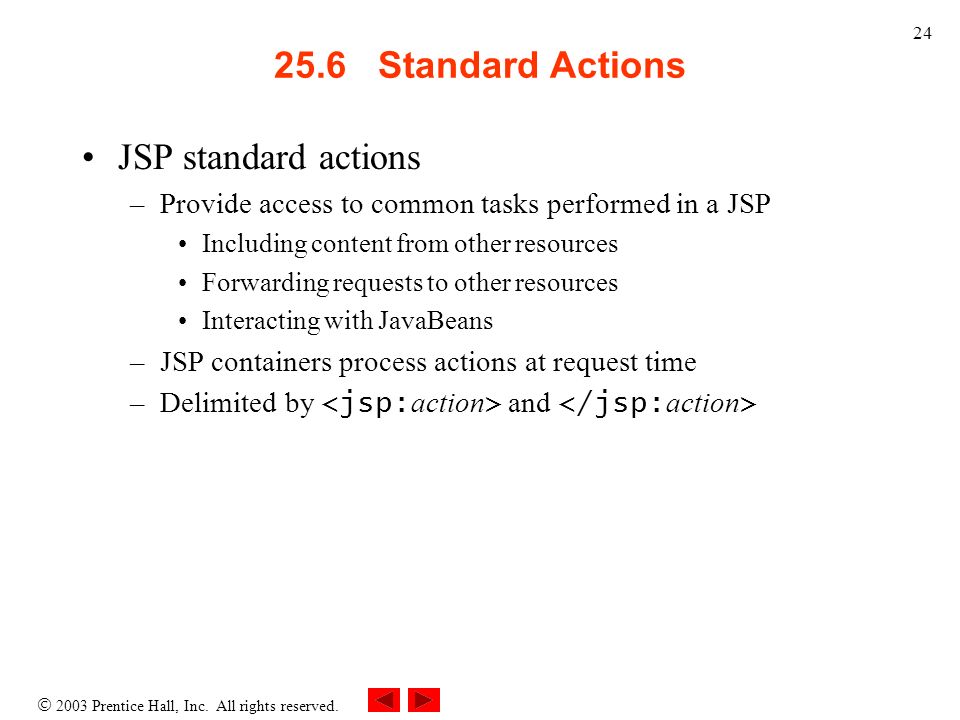 24

25.6 Standard Actions

• JSP standard actions
– Provide access to common tasks performed in a JSP
• Including content from other resources
• Forwarding requests to other resources
• Interacting with JavaBeans
– JSP containers process actions at request time
– Delimited by <jsp:action> and </jsp:action>

© 2003 Prentice Hall, Inc. All rights reserved.